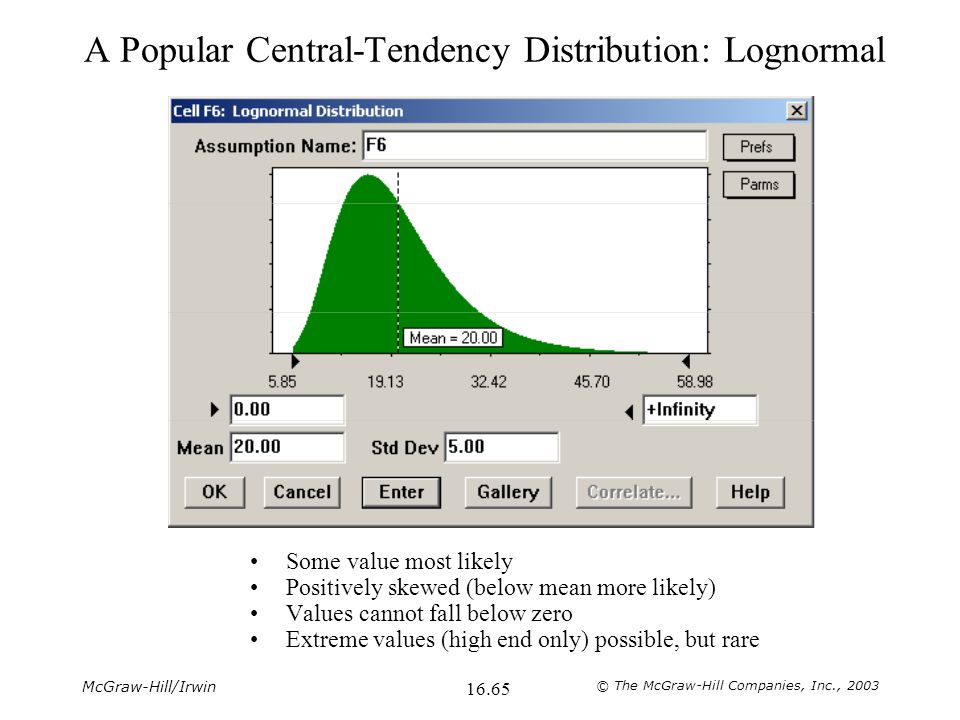 A Popular Central-Tendency Distribution: Lognormal

Cell F6: Lognormal Distribution

Assumption Name: F6

Prefs

Parms

Mean = 20.00

5.85 19.13 32.42 45.70 58.98

0.00

+Infinity

Mean 20.00

Std Dev 5.00

OK Cancel Enter Gallery Correlate... Help

• Some value most likely
• Positively skewed (below mean more likely)
• Values cannot fall below zero
• Extreme values (high end only) possible, but rare

McGraw-Hill/Irwin

16.65

© The McGraw-Hill Companies, Inc., 2003